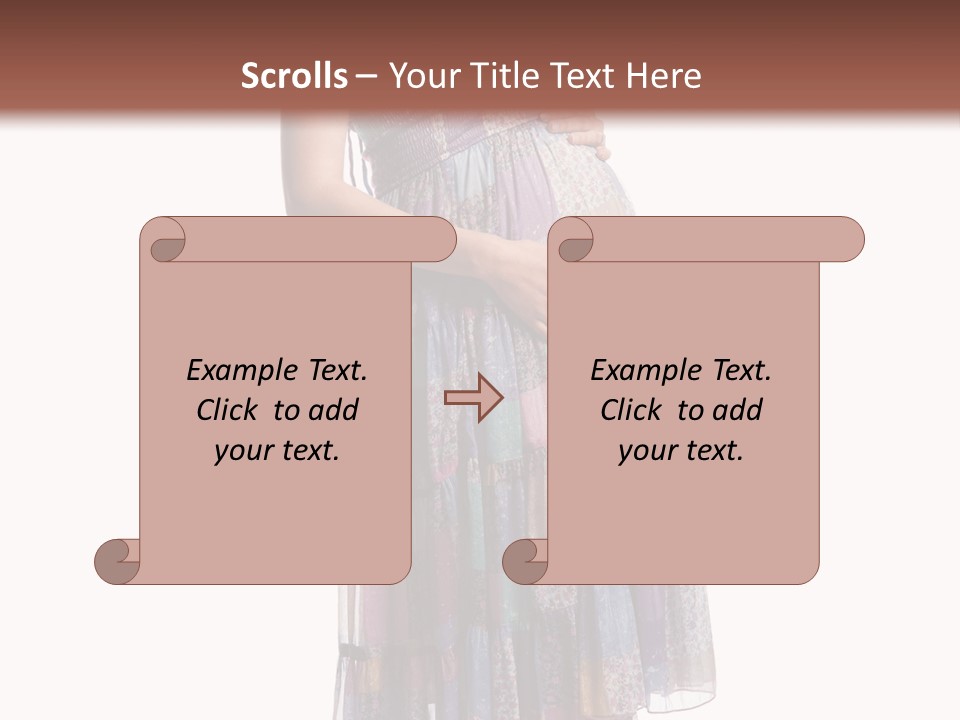 Scrolls – Your Title Text Here

Example Text. Click to add your text.

Example Text. Click to add your text.